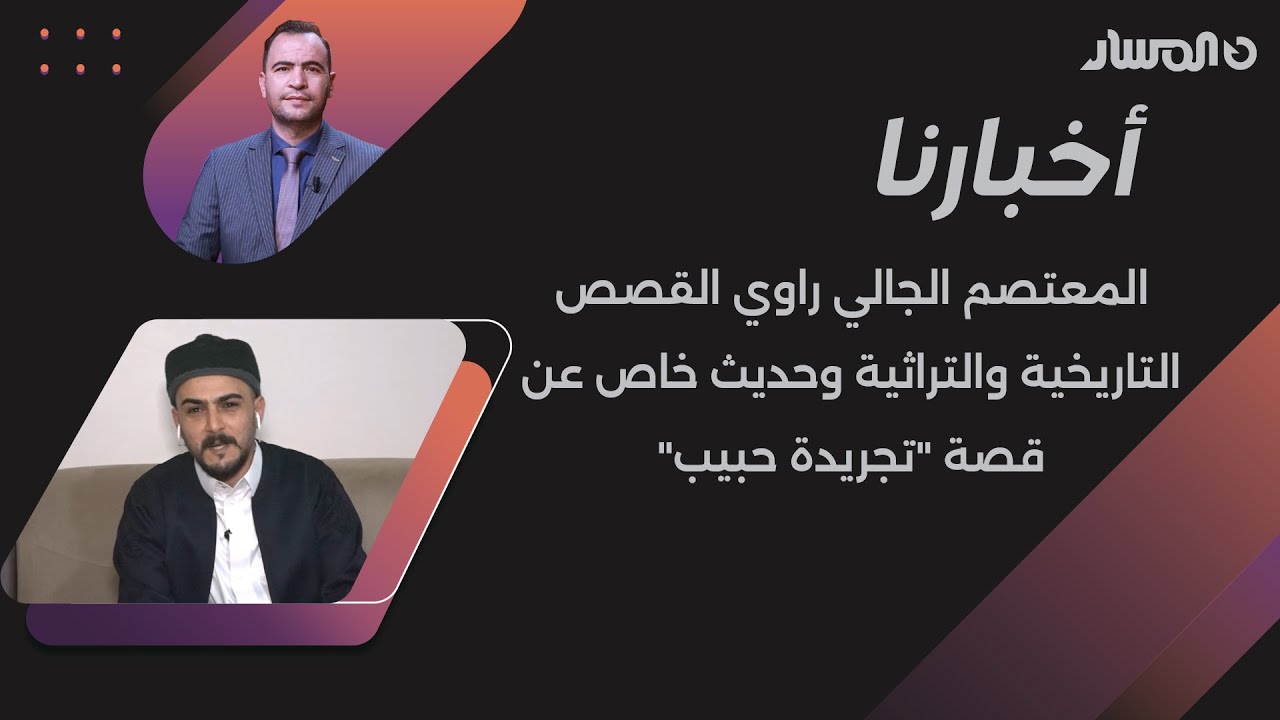 المسار

أخبارنا

المعتصم الجالي راوي القصص التاريخية والتراثية وحديث خاص عن قصة "تجريدة حبيب"